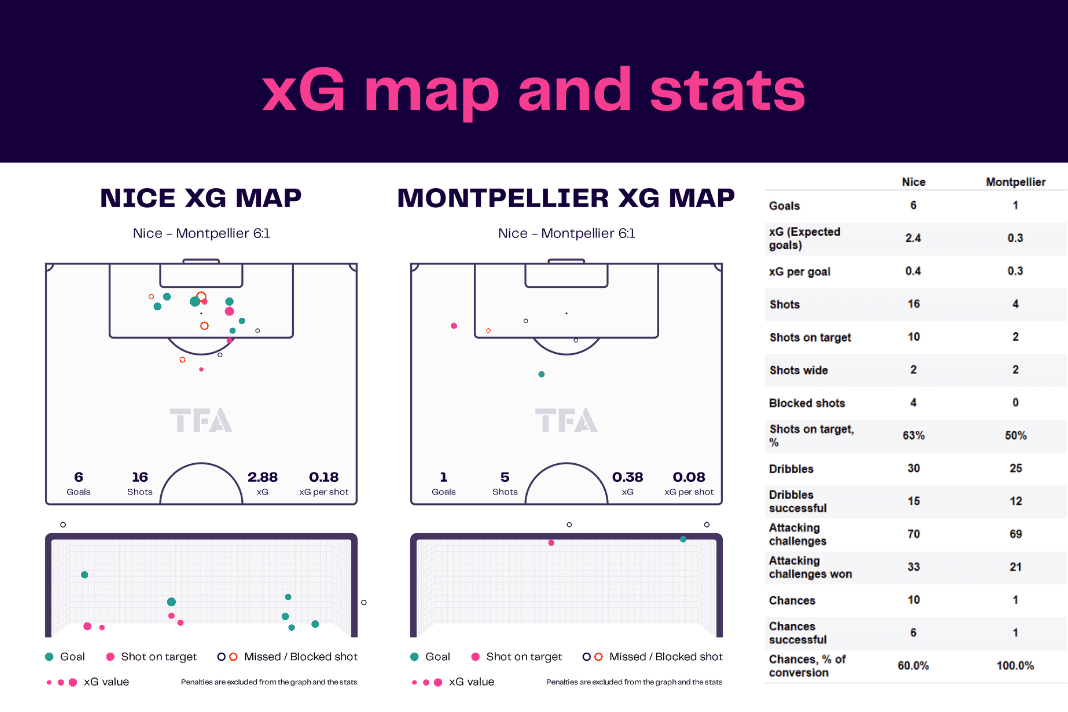 xG map and stats

NICE XG MAP

Nice - Montpellier 6:1

TFA

6 Goals
16 Shots
2.88 xG
0.18 xG per shot

Goal
Shot on target
Missed / Blocked shot
xG value
Penalties are excluded from the graph and the stats

MONTPELLIER XG MAP

Nice - Montpellier 6:1

TFA

1 Goals
5 Shots
0.38 xG
0.08 xG per shot

Goal
Shot on target
Missed / Blocked shot
xG value
Penalties are excluded from the graph and the stats

| | Nice | Montpellier |
|---|---|---|
| Goals | 6 | 1 |
| xG (Expected goals) | 2.4 | 0.3 |
| xG per goal | 0.4 | 0.3 |
| Shots | 16 | 4 |
| Shots on target | 10 | 2 |
| Shots wide | 2 | 2 |
| Blocked shots | 4 | 0 |
| Shots on target, % | 63% | 50% |
| Dribbles | 30 | 25 |
| Dribbles successful | 15 | 12 |
| Attacking challenges | 70 | 69 |
| Attacking challenges won | 33 | 21 |
| Chances | 10 | 1 |
| Chances successful | 6 | 1 |
| Chances, % of conversion | 60.0% | 100.0% |